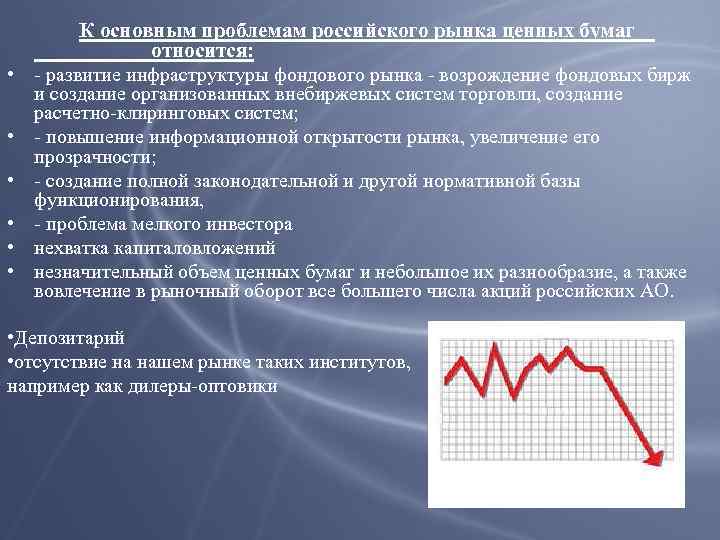 К основным проблемам российского рынка ценных бумаг относится:

• - развитие инфраструктуры фондового рынка - возрождение фондовых бирж и создание организованных внебиржевых систем торговли, создание расчетно-клиринговых систем;
• - повышение информационной открытости рынка, увеличение его прозрачности;
• - создание полной законодательной и другой нормативной базы функционирования,
• - проблема мелкого инвестора
• нехватка капиталовложений
• незначительный объем ценных бумаг и небольшое их разнообразие, а также вовлечение в рыночный оборот все большего числа акций российских АО.

•Депозитарий
•отсутствие на нашем рынке таких институтов, например как дилеры-оптовики